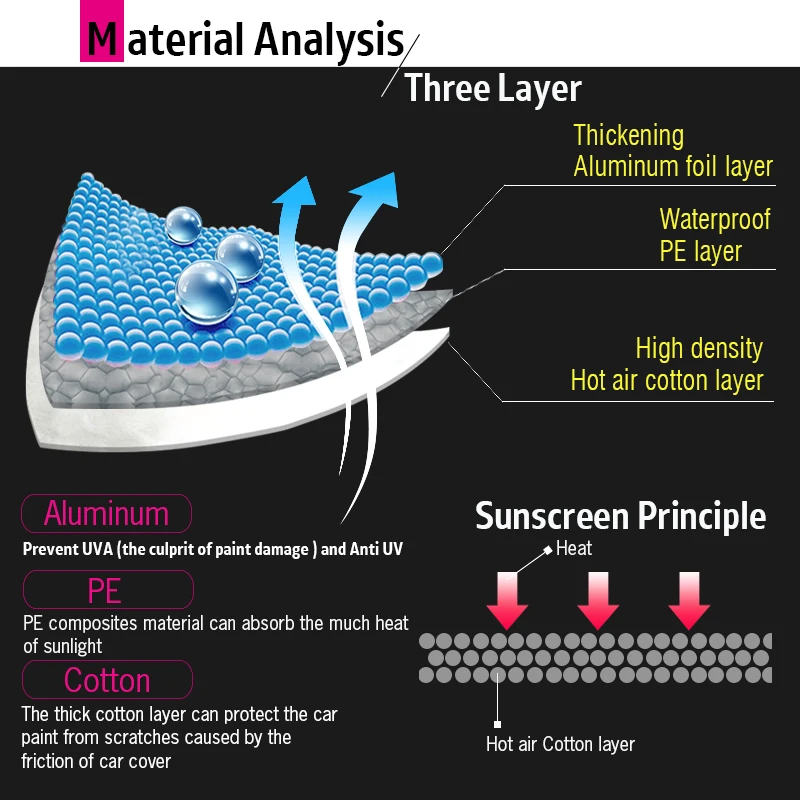 Material Analysis

Three Layer

Thickening Aluminum foil layer

Waterproof PE layer

High density Hot air cotton layer

Aluminum

Prevent UVA (the culprit of paint damage ) and Anti UV

PE

PE composites material can absorb the much heat of sunlight

Cotton

The thick cotton layer can protect the car paint from scratches caused by the friction of car cover

Sunscreen Principle

Heat

Hot air Cotton layer